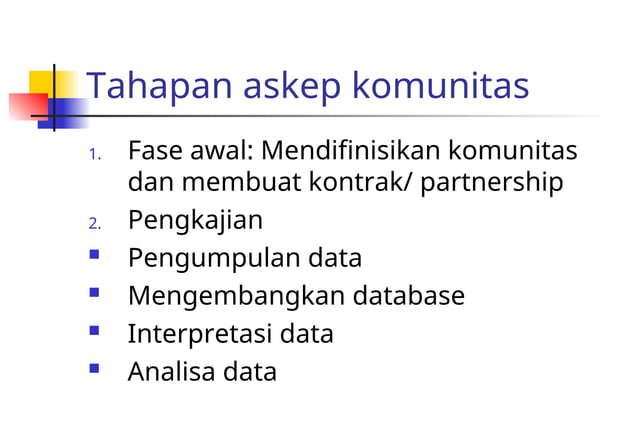 Tahapan askep komunitas

1. Fase awal: Mendifinisikan komunitas dan membuat kontrak/ partnership
2. Pengkajian
- Pengumpulan data
- Mengembangkan database
- Interpretasi data
- Analisa data